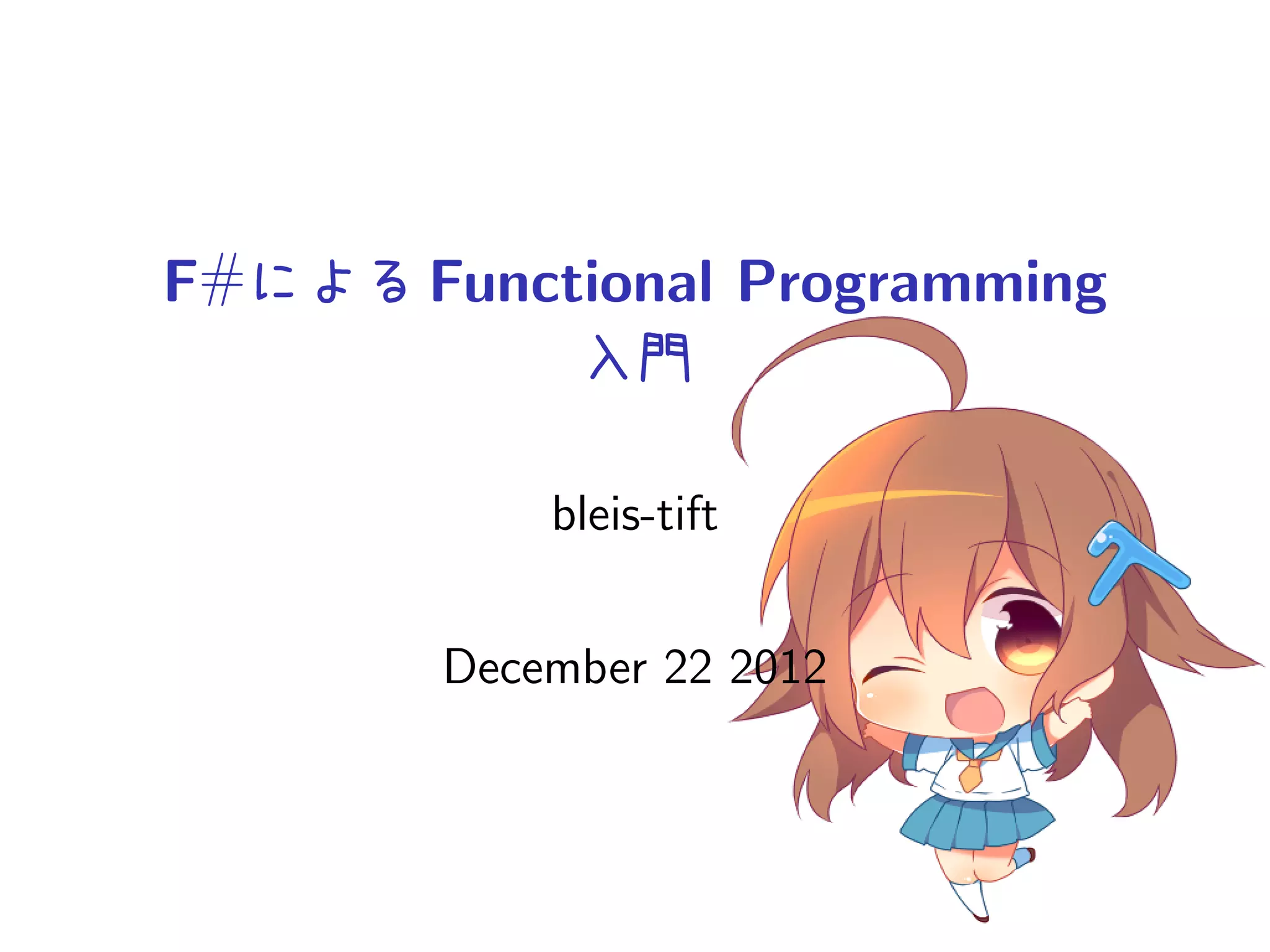 F#による Functional Programming 入門

bleis-tift

December 22 2012